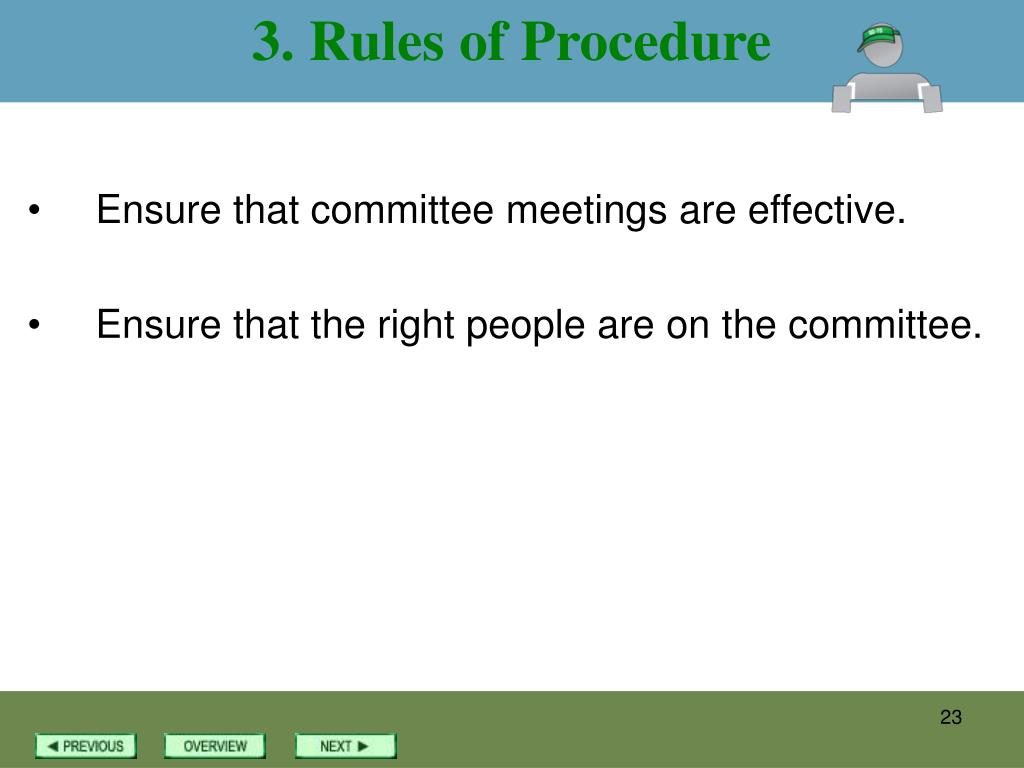 3. Rules of Procedure

• Ensure that committee meetings are effective.

• Ensure that the right people are on the committee.

23

◄ PREVIOUS

OVERVIEW

NEXT ►